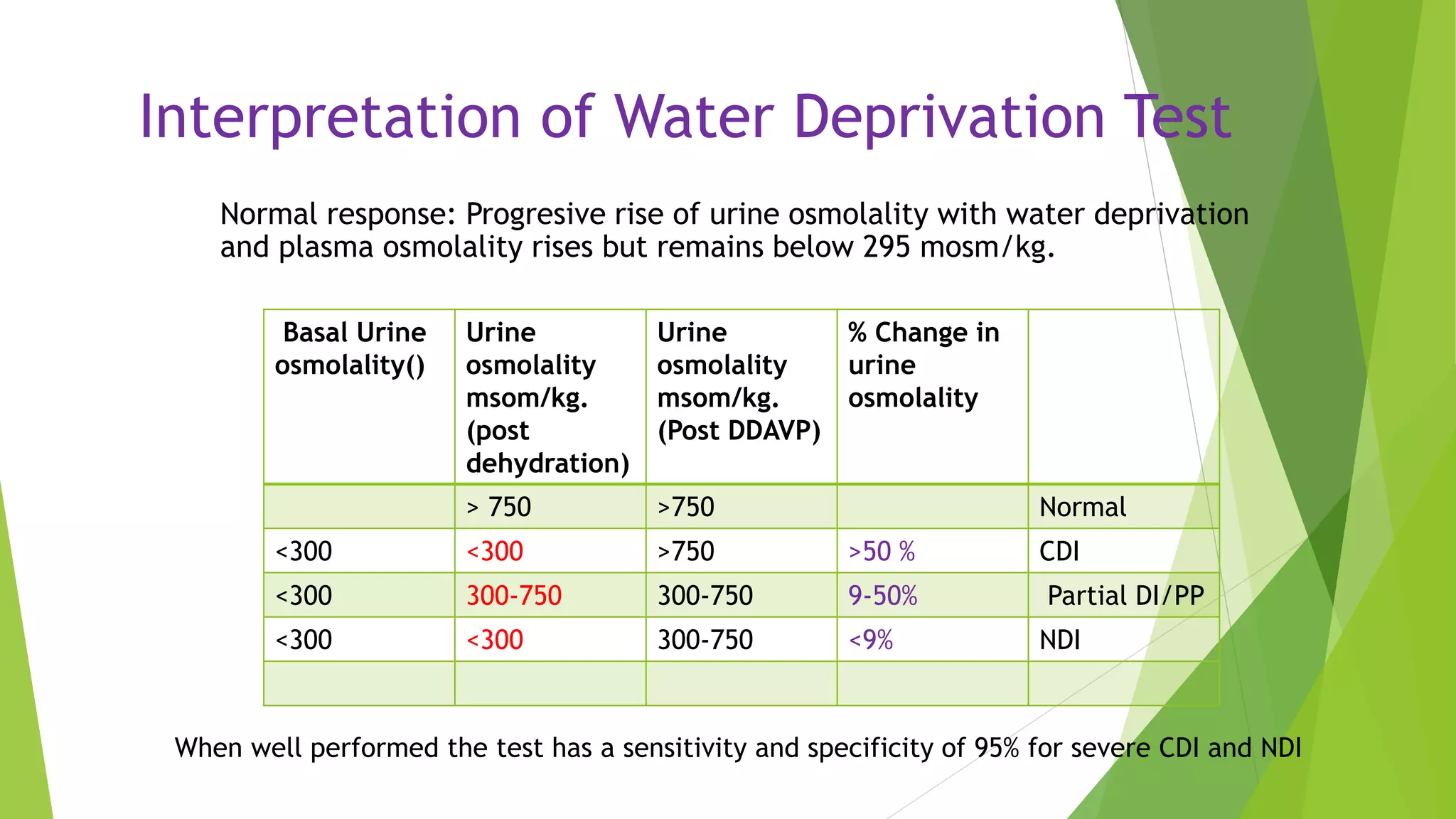 Interpretation of Water Deprivation Test

Normal response: Progresive rise of urine osmolality with water deprivation and plasma osmolality rises but remains below 295 mosm/kg.

| Basal Urine osmolality() | Urine osmolality msom/kg. (post dehydration) | Urine osmolality msom/kg. (Post DDAVP) | % Change in urine osmolality | |
|---|---|---|---|---|
| | > 750 | >750 | | Normal |
| <300 | <300 | >750 | >50 % | CDI |
| <300 | 300-750 | 300-750 | 9-50% | Partial DI/PP |
| <300 | <300 | 300-750 | <9% | NDI |
| | | | | |

When well performed the test has a sensitivity and specificity of 95% for severe CDI and NDI